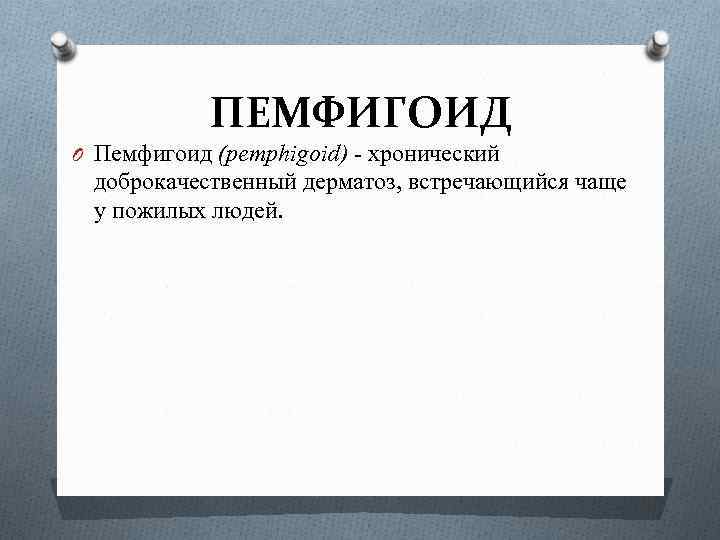 ПЕМФИГОИД

Пемфигоид (pemphigoid) - хронический доброкачественный дерматоз, встречающийся чаще у пожилых людей.